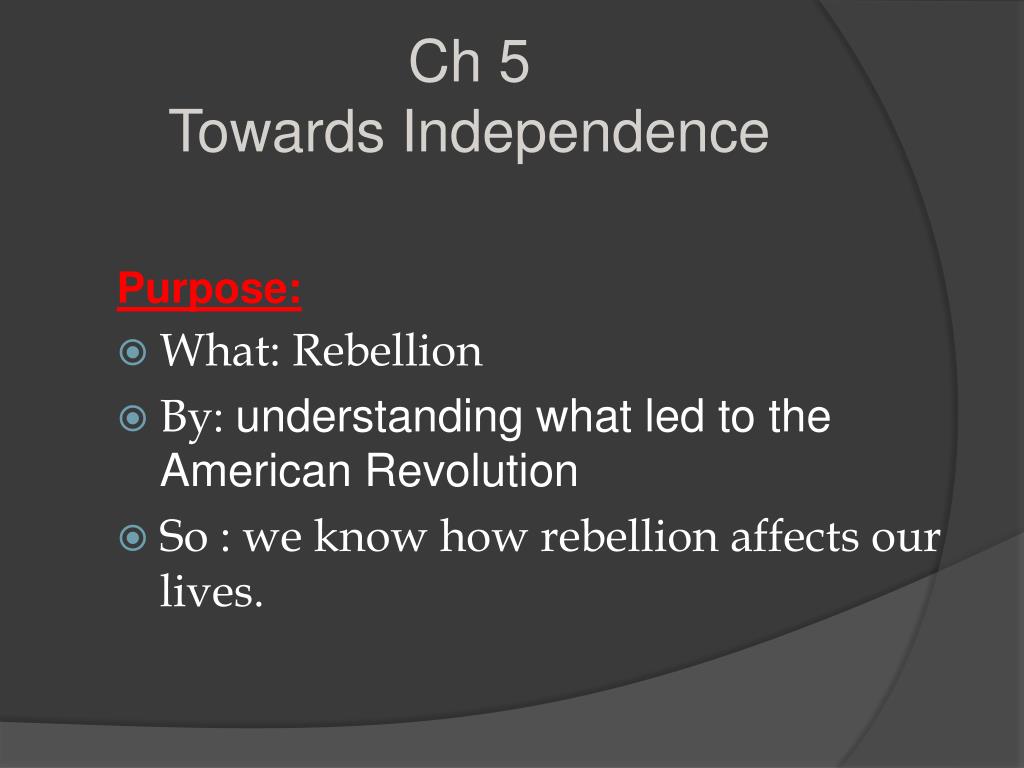 Ch 5
Towards Independence

Purpose:
What: Rebellion
By: understanding what led to the American Revolution
So : we know how rebellion affects our lives.